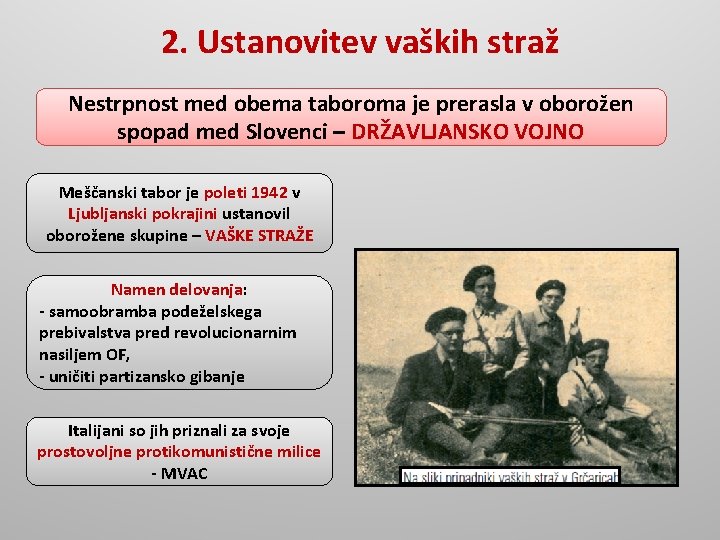 2. Ustanovitev vaških straž

Nestrpnost med obema taboroma je prerasla v oborožen spopad med Slovenci – DRŽAVLJANSKO VOJNO

Meščanski tabor je poleti 1942 v Ljubljanski pokrajini ustanovil oborožene skupine – VAŠKE STRAŽE

Namen delovanja:
- samoobramba podeželskega prebivalstva pred revolucionarnim nasiljem OF,
- uničiti partizansko gibanje

Italijani so jih priznali za svoje prostovoljne protikomunistične milice - MVAC

Na sliki pripadniki vaških straž v Grčaricah